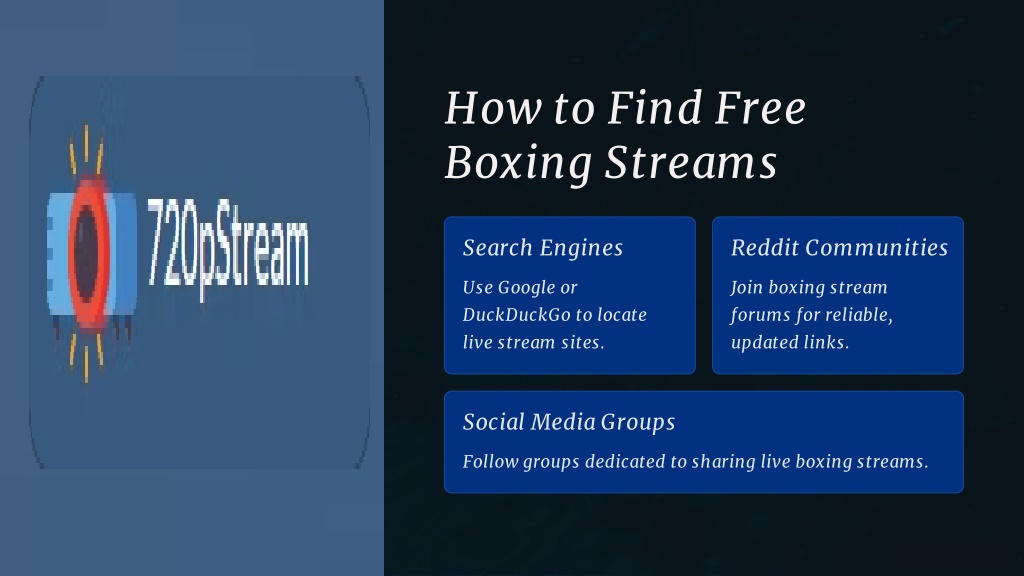 720pStream

How to Find Free Boxing Streams

Search Engines

Use Google or DuckDuckGo to locate live stream sites.

Reddit Communities

Join boxing stream forums for reliable, updated links.

Social Media Groups

Follow groups dedicated to sharing live boxing streams.